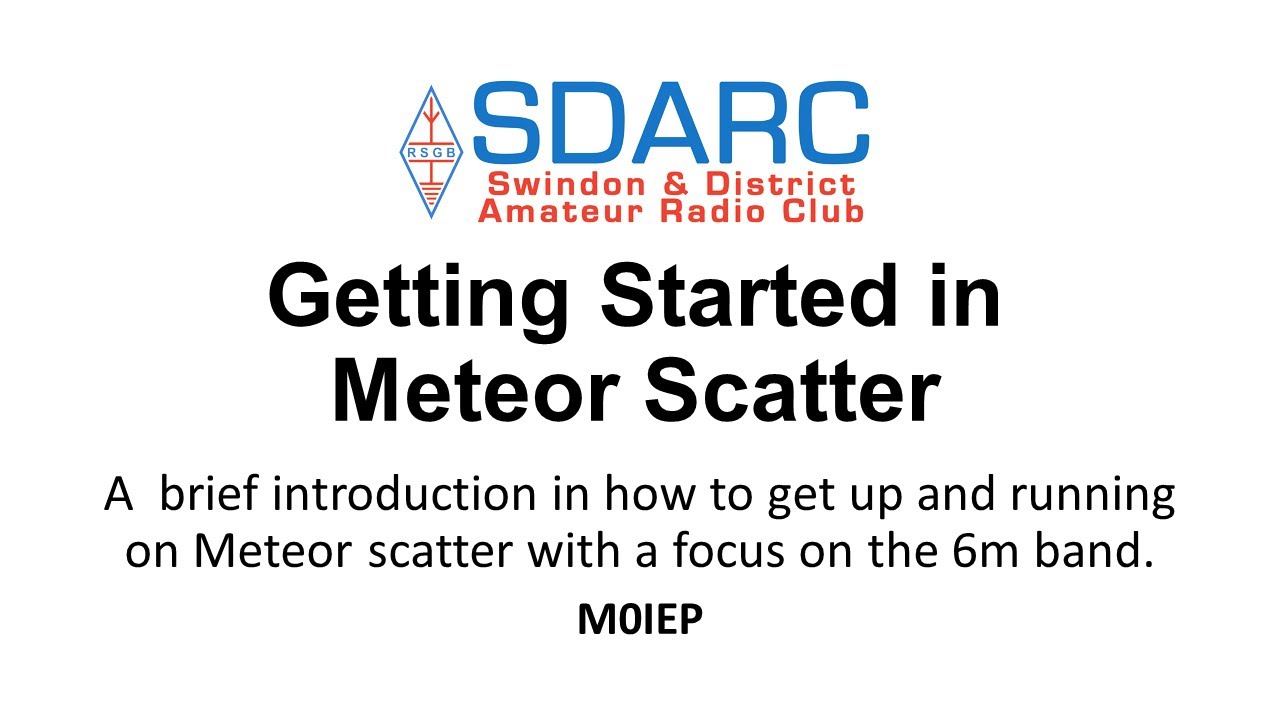 RSGB
SDARC
Swindon & District
Amateur Radio Club

Getting Started in Meteor Scatter

A  brief introduction in how to get up and running on Meteor scatter with a focus on the 6m band.

M0IEP